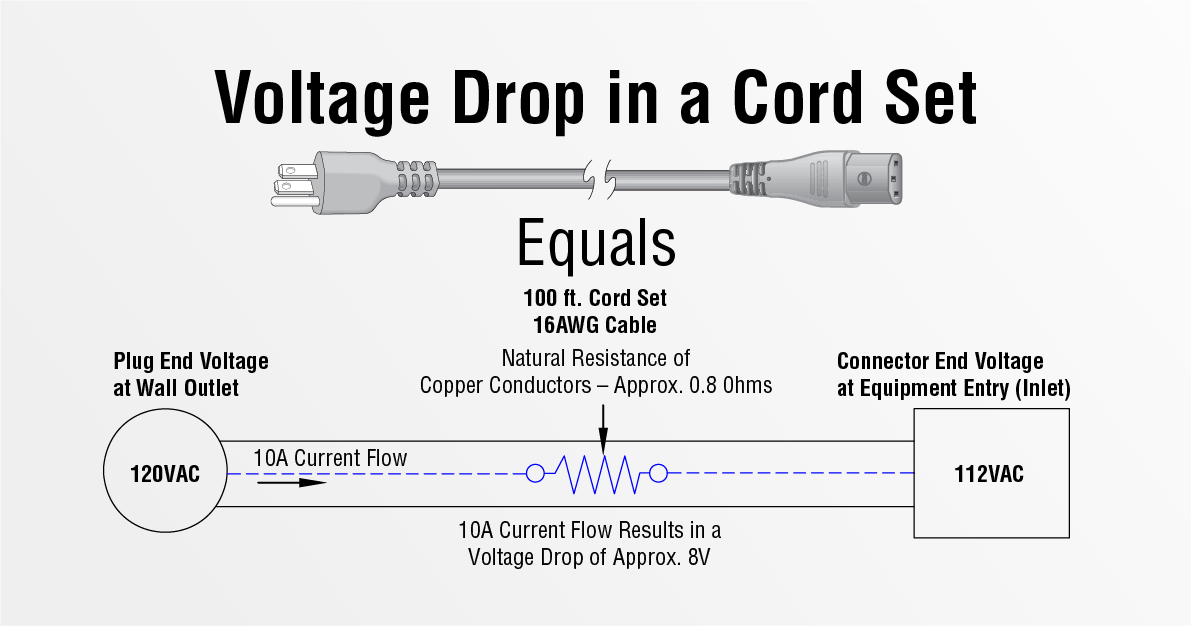 Voltage Drop in a Cord Set

Equals

100 ft. Cord Set
16AWG Cable

Natural Resistance of
Copper Conductors – Approx. 0.8 Ohms

Plug End Voltage
at Wall Outlet

Connector End Voltage
at Equipment Entry (Inlet)

120VAC

10A Current Flow

112VAC

10A Current Flow Results in a
Voltage Drop of Approx. 8V